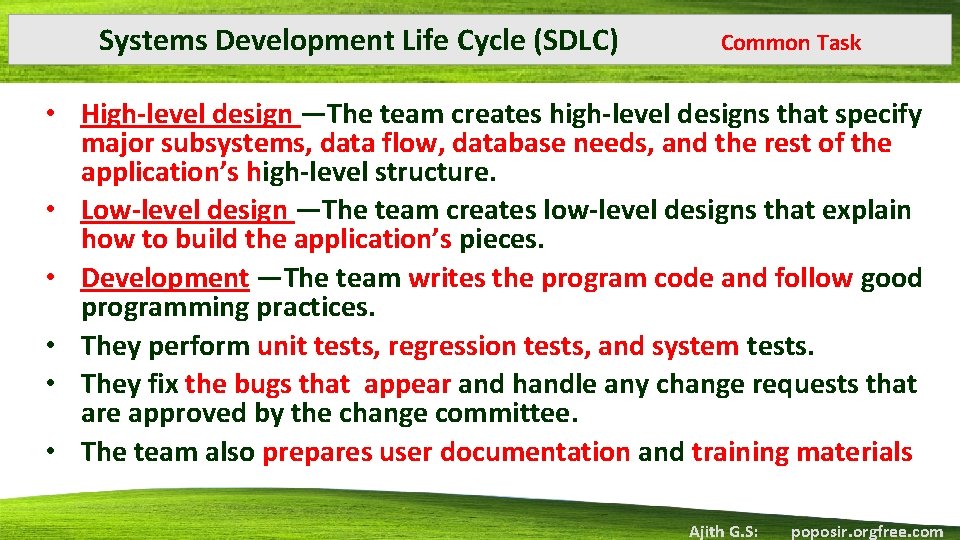 Systems Development Life Cycle (SDLC)

Common Task

• High-level design —The team creates high-level designs that specify major subsystems, data flow, database needs, and the rest of the application's high-level structure.
• Low-level design —The team creates low-level designs that explain how to build the application's pieces.
• Development —The team writes the program code and follow good programming practices.
• They perform unit tests, regression tests, and system tests.
• They fix the bugs that appear and handle any change requests that are approved by the change committee.
• The team also prepares user documentation and training materials

Ajith G.S: poposir.orgfree.com